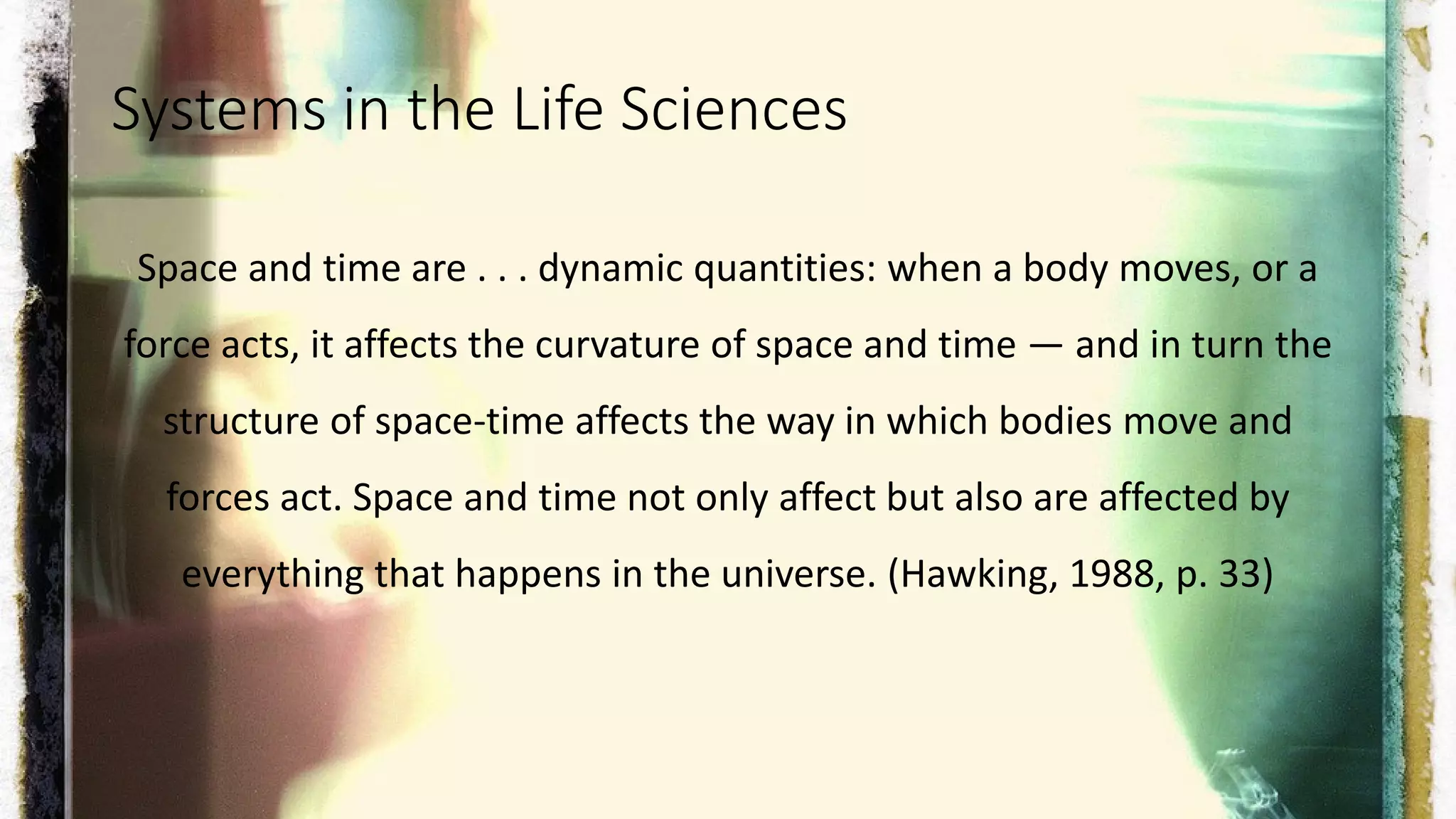 Systems in the Life Sciences

Space and time are . . . dynamic quantities: when a body moves, or a force acts, it affects the curvature of space and time — and in turn the structure of space-time affects the way in which bodies move and forces act. Space and time not only affect but also are affected by everything that happens in the universe. (Hawking, 1988, p. 33)